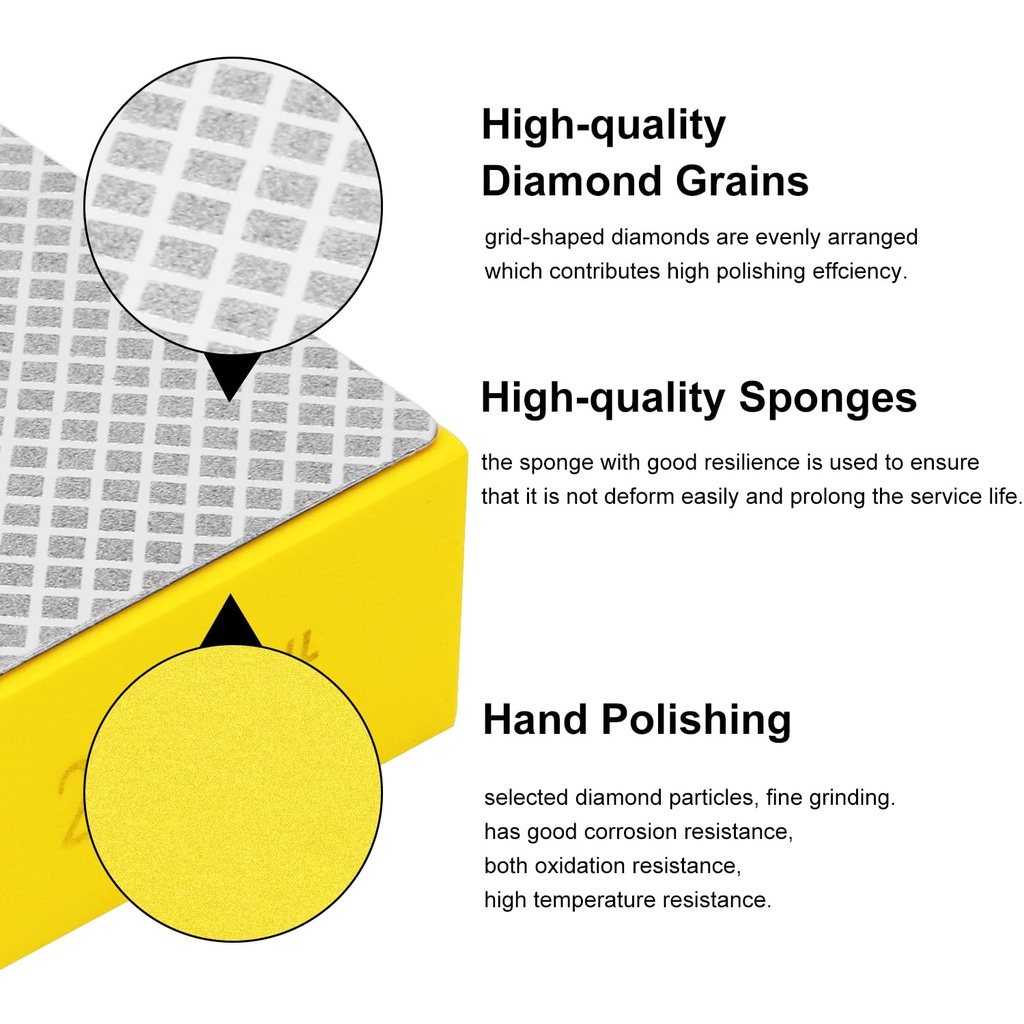 High-quality Diamond Grains

grid-shaped diamonds are evenly arranged which contributes high polishing effciency.

High-quality Sponges

the sponge with good resilience is used to ensure that it is not deform easily and prolong the service life.

Hand Polishing

selected diamond particles, fine grinding.
has good corrosion resistance,
both oxidation resistance,
high temperature resistance.